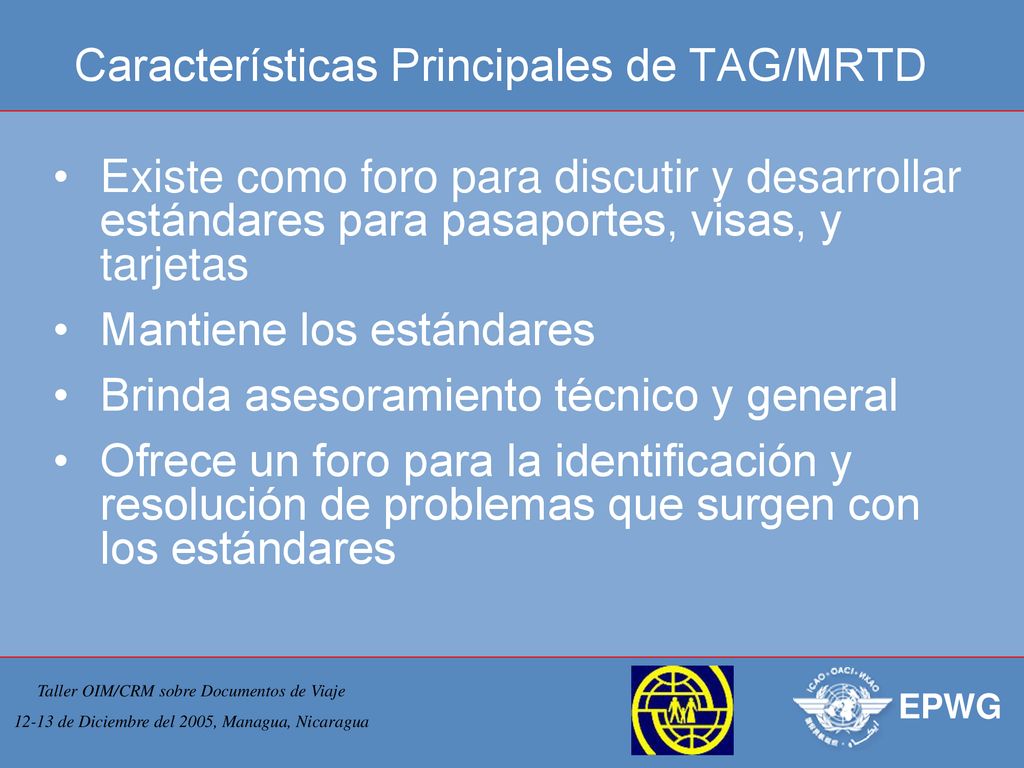 Características Principales de TAG/MRTD

• Existe como foro para discutir y desarrollar estándares para pasaportes, visas, y tarjetas

• Mantiene los estándares

• Brinda asesoramiento técnico y general

• Ofrece un foro para la identificación y resolución de problemas que surgen con los estándares

Taller OIM/CRM sobre Documentos de Viaje

12-13 de Diciembre del 2005, Managua, Nicaragua

ICAO • OACI • ИКАО

EPWG